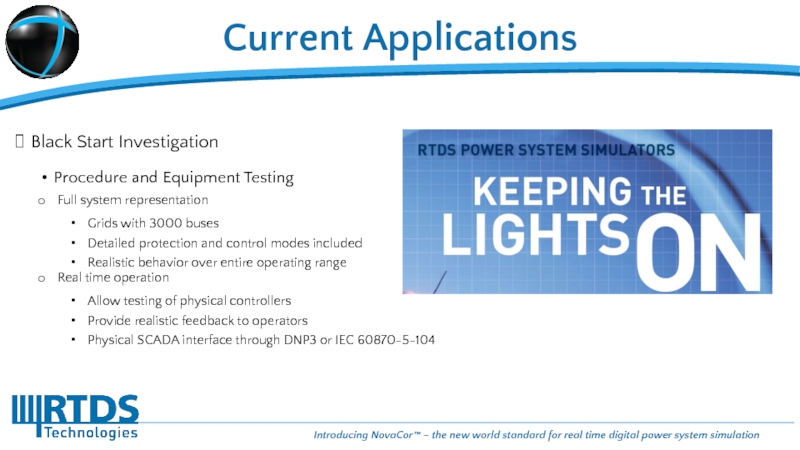 Current Applications

 Black Start Investigation

• Procedure and Equipment Testing

o Full system representation

• Grids with 3000 buses
• Detailed protection and control modes included
• Realistic behavior over entire operating range

o Real time operation

• Allow testing of physical controllers
• Provide realistic feedback to operators
• Physical SCADA interface through DNP3 or IEC 60870-5-104

RTDS POWER SYSTEM SIMULATORS

KEEPING THE LIGHTS ON

RTDS Technologies

Introducing NovaCor™ – the new world standard for real time digital power system simulation